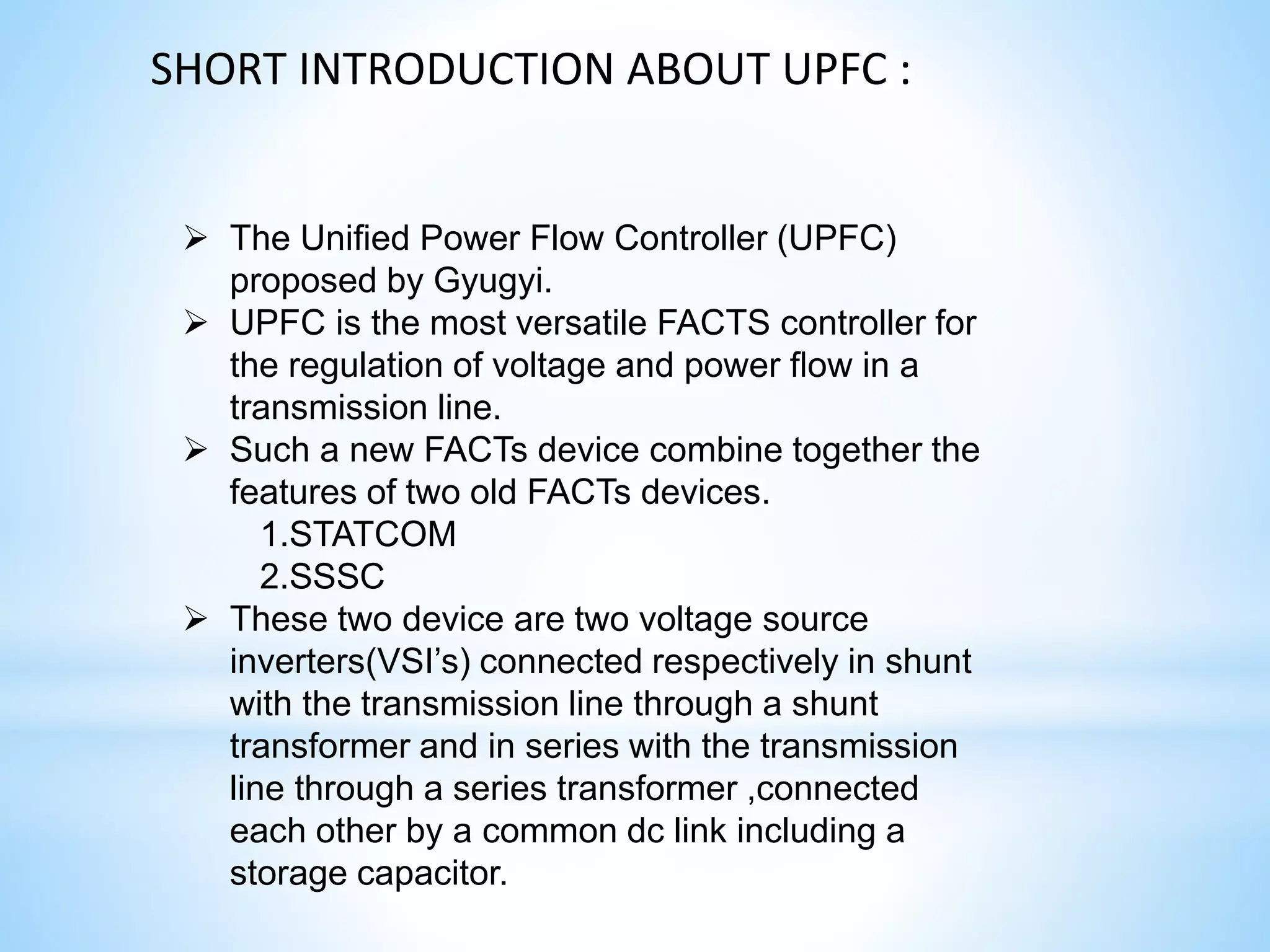 SHORT INTRODUCTION ABOUT UPFC :

➢ The Unified Power Flow Controller (UPFC) proposed by Gyugyi.
➢ UPFC is the most versatile FACTS controller for the regulation of voltage and power flow in a transmission line.
➢ Such a new FACTs device combine together the features of two old FACTs devices.
1.STATCOM
2.SSSC
➢ These two device are two voltage source inverters(VSI's) connected respectively in shunt with the transmission line through a shunt transformer and in series with the transmission line through a series transformer ,connected each other by a common dc link including a storage capacitor.